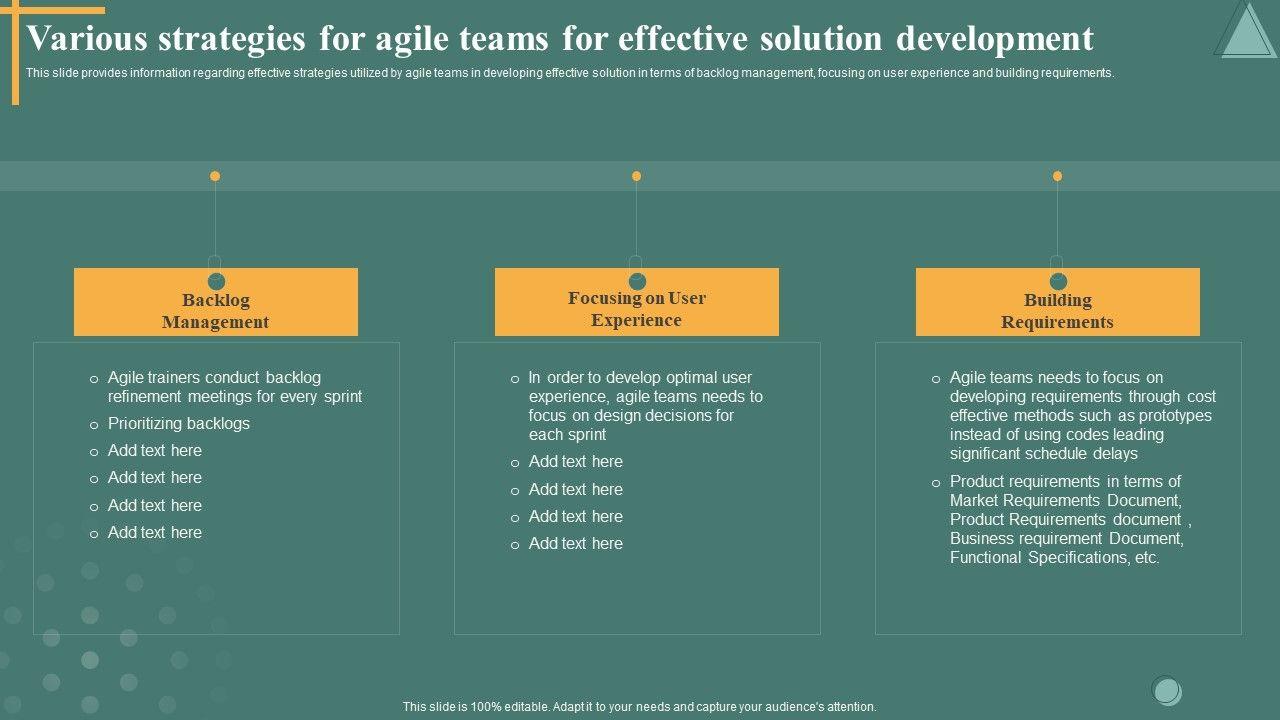 Various strategies for agile teams for effective solution development

This slide provides information regarding effective strategies utilized by agile teams in developing effective solution in terms of backlog management, focusing on user experience and building requirements.

Backlog Management

o Agile trainers conduct backlog refinement meetings for every sprint
o Prioritizing backlogs
o Add text here
o Add text here
o Add text here
o Add text here

Focusing on User Experience

o In order to develop optimal user experience, agile teams needs to focus on design decisions for each sprint
o Add text here
o Add text here
o Add text here
o Add text here

Building Requirements

o Agile teams needs to focus on developing requirements through cost effective methods such as prototypes instead of using codes leading significant schedule delays
o Product requirements in terms of Market Requirements Document, Product Requirements document , Business requirement Document, Functional Specifications, etc.

This slide is 100% editable. Adapt it to your needs and capture your audience's attention.